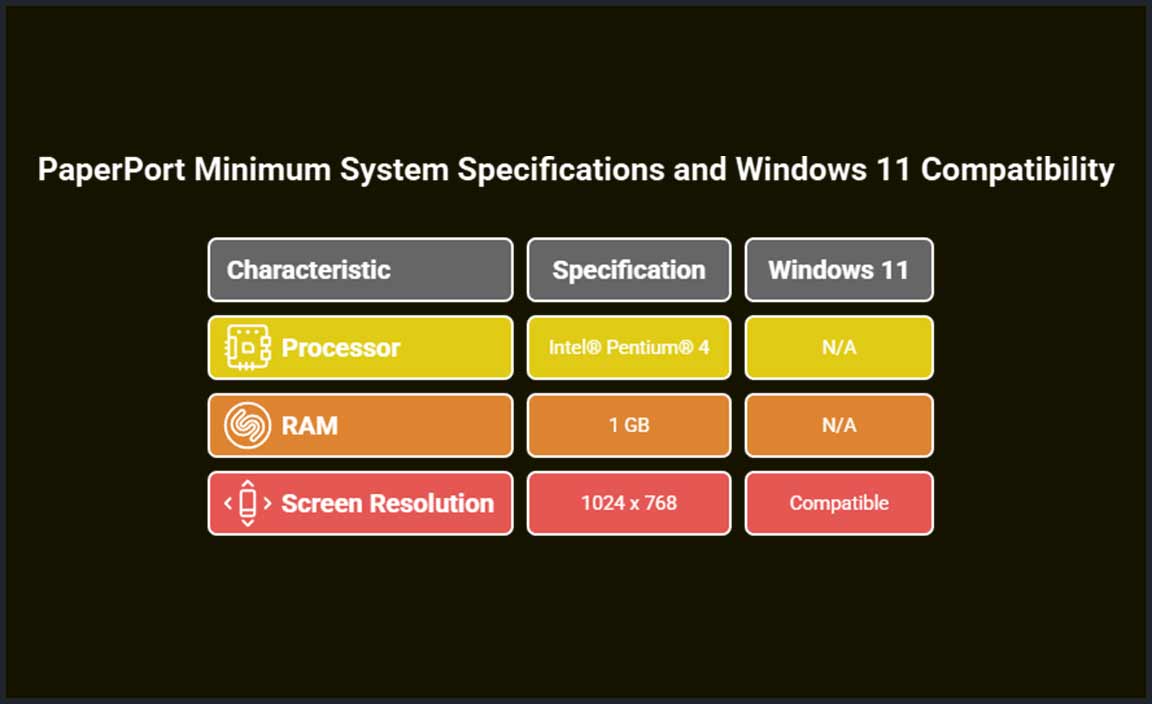 PaperPort Minimum System Specifications and Windows 11 Compatibility

| Characteristic | Specification | Windows 11 |
|---|---|---|
| Processor | Intel® Pentium® 4 | N/A |
| RAM | 1 GB | N/A |
| Screen Resolution | 1024 x 768 | Compatible |